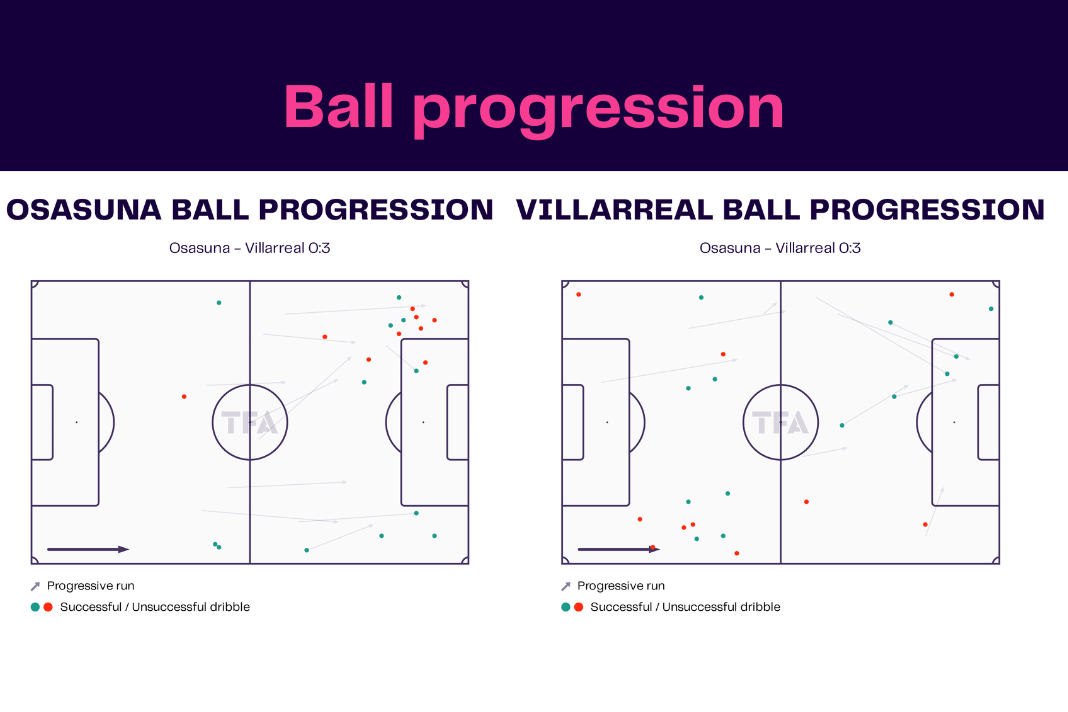 Ball progression

OSASUNA BALL PROGRESSION

Osasuna - Villarreal 0:3

TFA

Progressive run

Successful / Unsuccessful dribble

VILLARREAL BALL PROGRESSION

Osasuna - Villarreal 0:3

TFA

Progressive run

Successful / Unsuccessful dribble